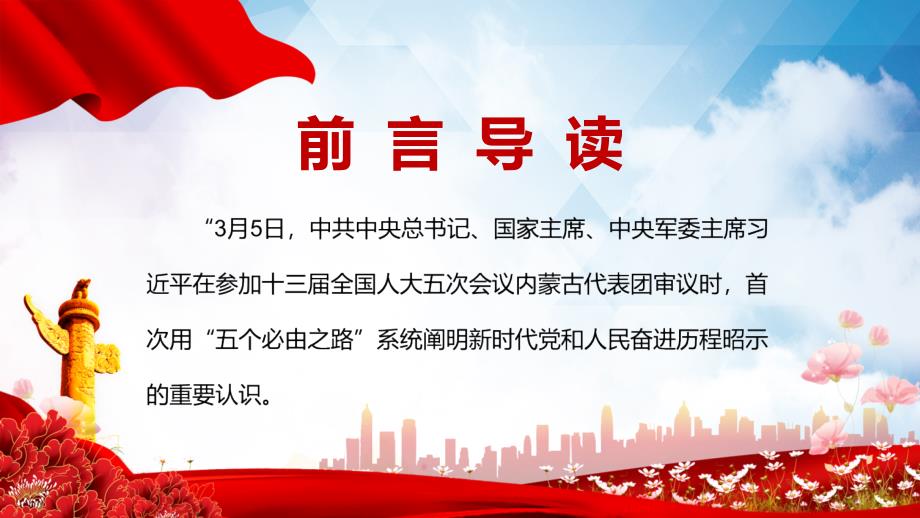 前言导读

“3月5日，中共中央总书记、国家主席、中央军委主席习近平在参加十三届全国人大五次会议内蒙古代表团审议时，首次用“五个必由之路”系统阐明新时代党和人民奋进历程昭示的重要认识。